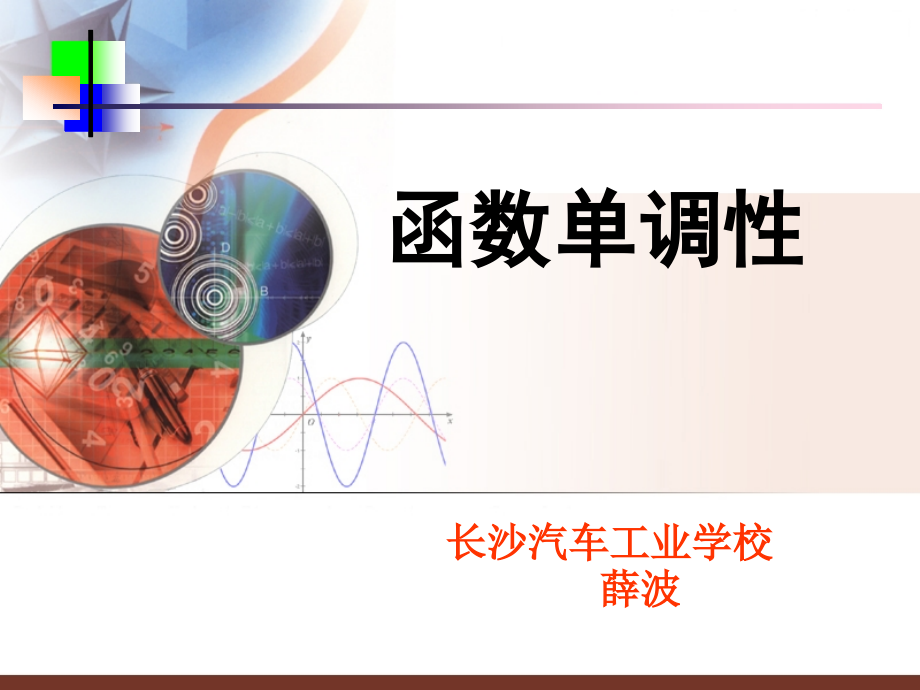 函数单调性

长沙汽车工业学校
薛波